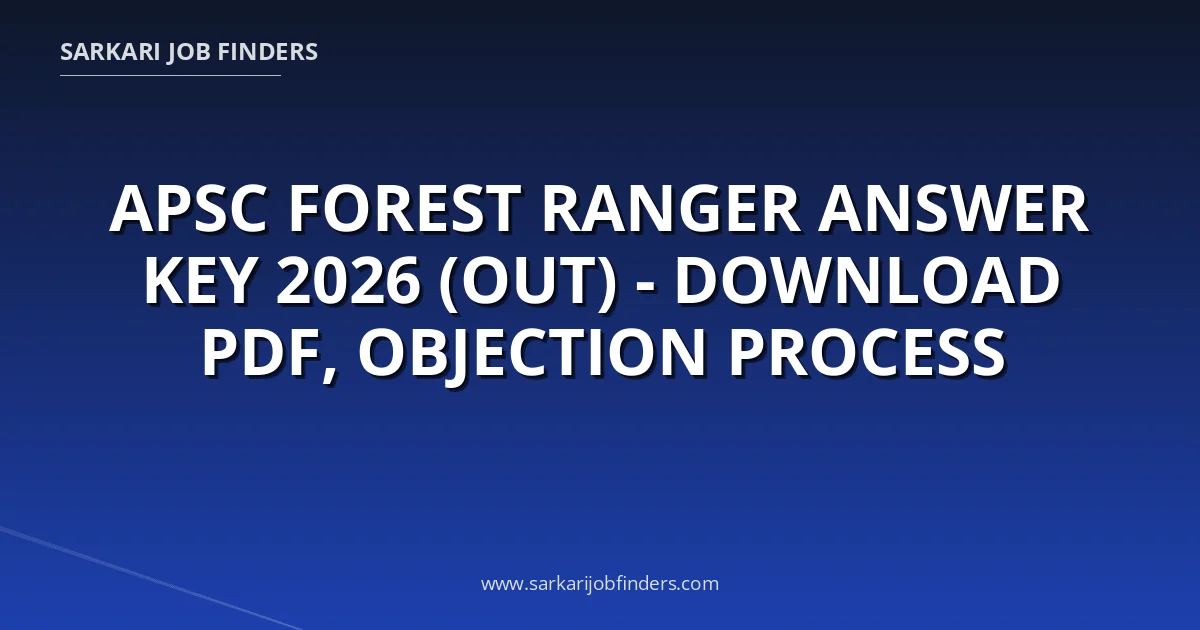 SARKARI JOB FINDERS

APSC FOREST RANGER ANSWER KEY 2026 (OUT) - DOWNLOAD PDF, OBJECTION PROCESS

www.sarkarijobfinders.com